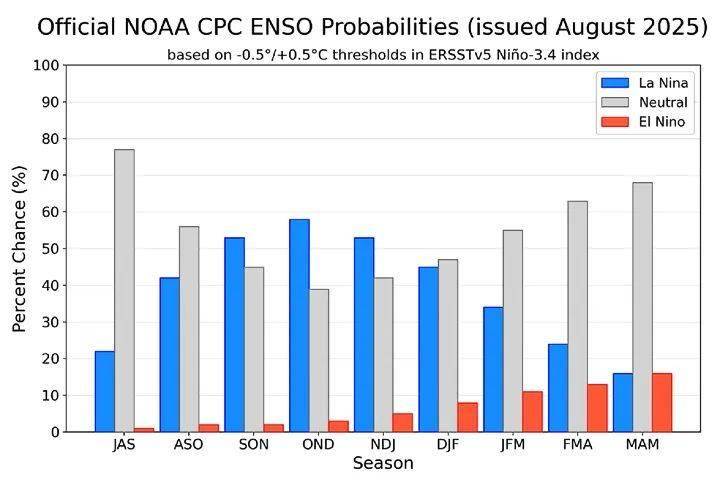 Official NOAA CPC ENSO Probabilities (issued August 2025)

based on -0.5°/+0.5°C thresholds in ERSSTv5 Niño-3.4 index

La Nina
Neutral
El Nino

Percent Chance (%)

100
90
80
70
60
50
40
30
20
10
0

JAS ASO SON OND NDJ DJF JFM FMA MAM

Season